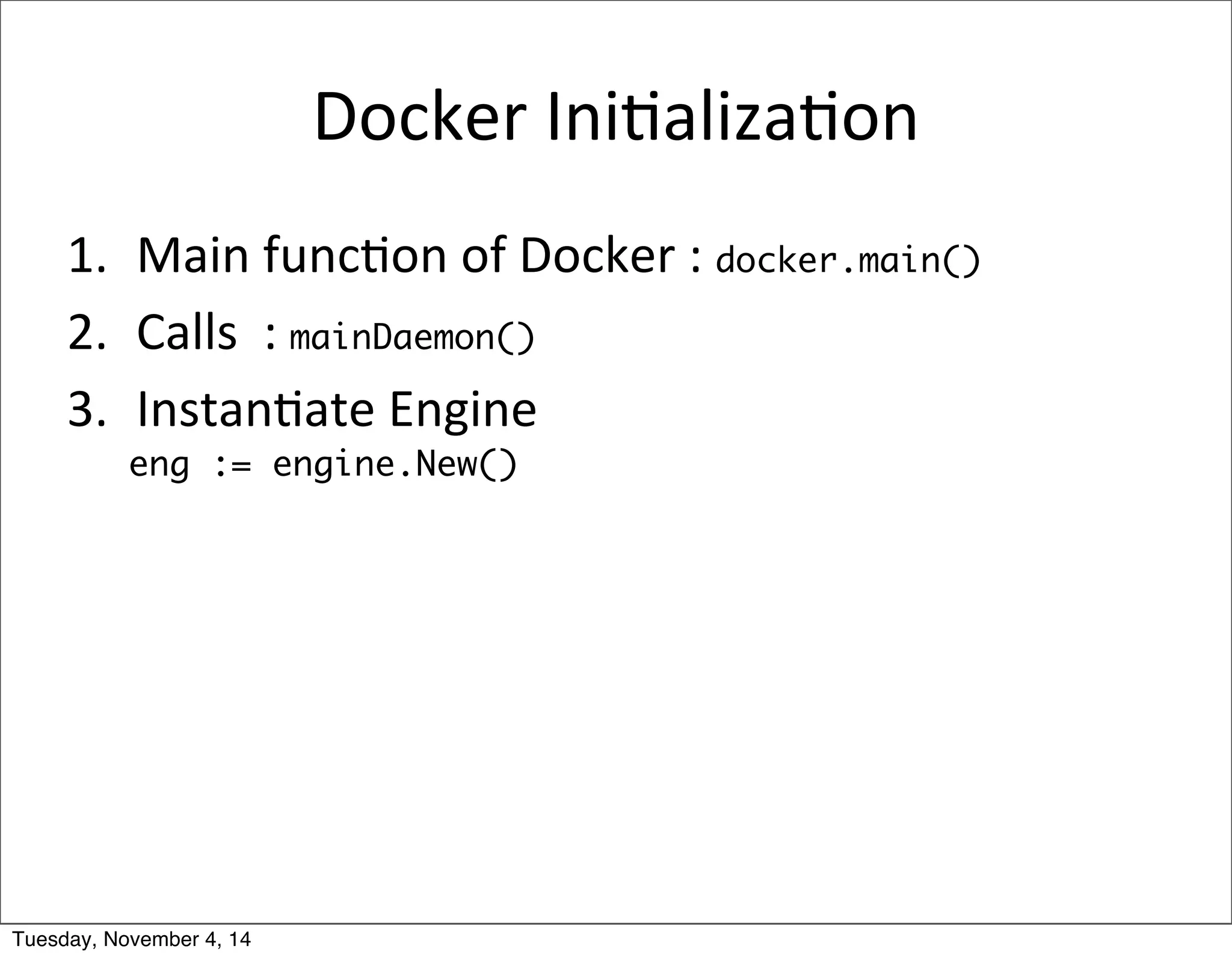 Docker Initialization

1. Main function of Docker : docker.main()
2. Calls : mainDaemon()
3. Instantiate Engine
eng := engine.New()

Tuesday, November 4, 14